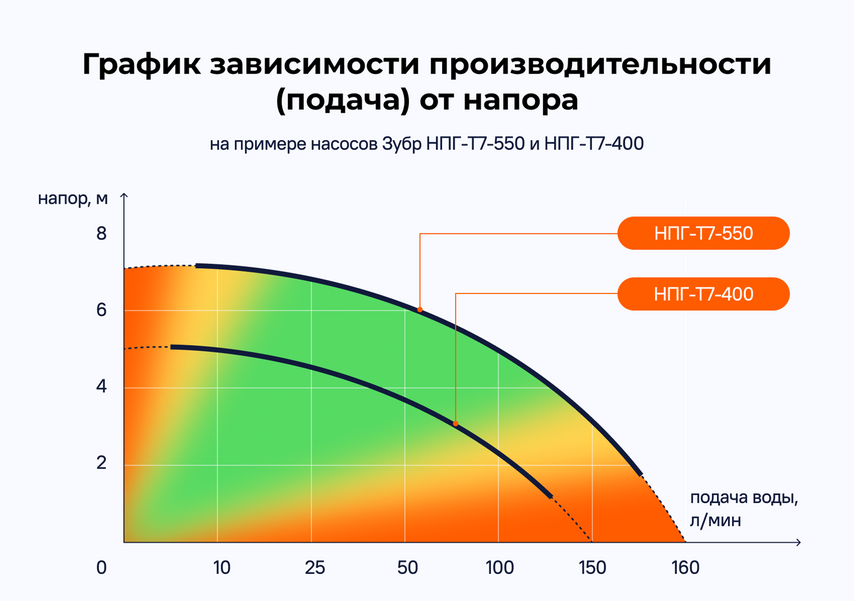 График зависимости производительности (подача) от напора

на примере насосов Зубр НПГ-Т7-550 и НПГ-Т7-400

напор, м

8

6

4

2

0

НПГ-Т7-550

НПГ-Т7-400

подача воды, л/мин

10

25

50

100

150

160